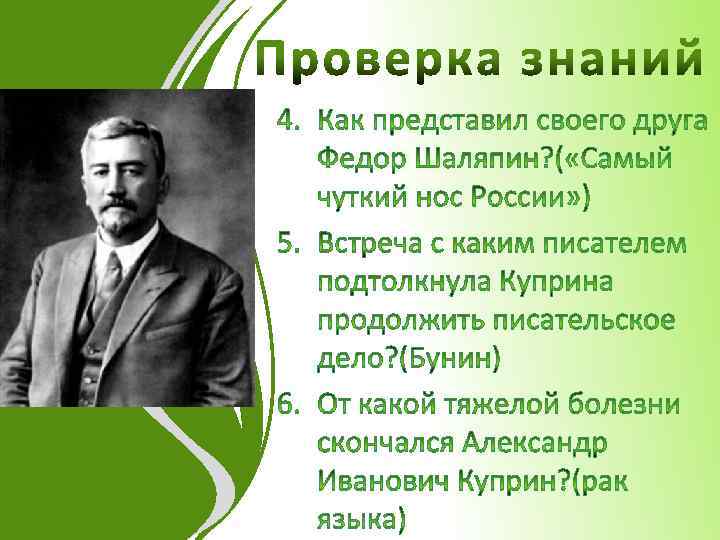 Проверка знаний

4. Как представил своего друга Федор Шаляпин?(«Самый чуткий нос России»)

5. Встреча с каким писателем подтолкнула Куприна продолжить писательское дело?(Бунин)

6. От какой тяжелой болезни скончался Александр Иванович Куприн?(рак языка)